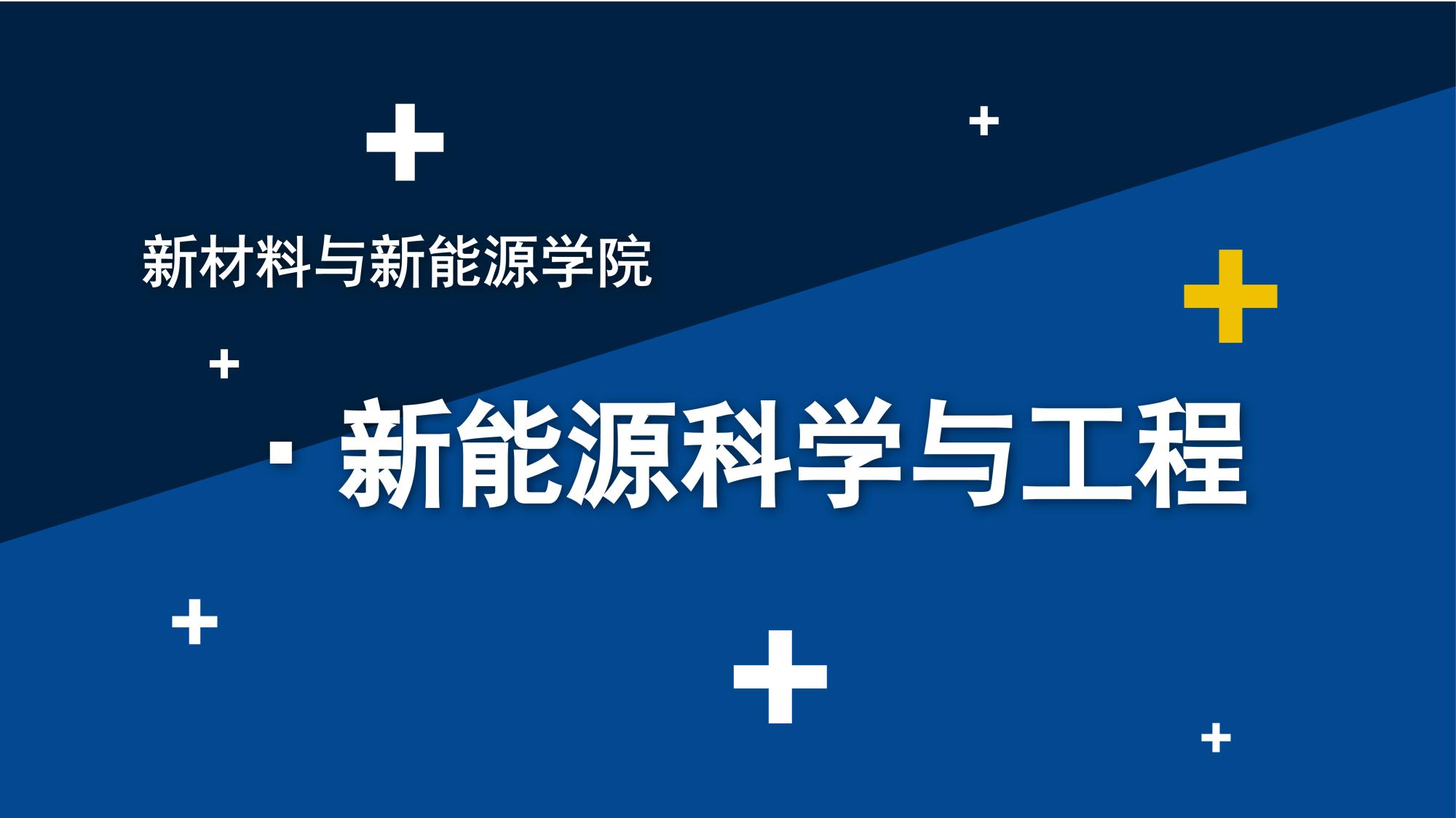 新材料与新能源学院

· 新能源科学与工程